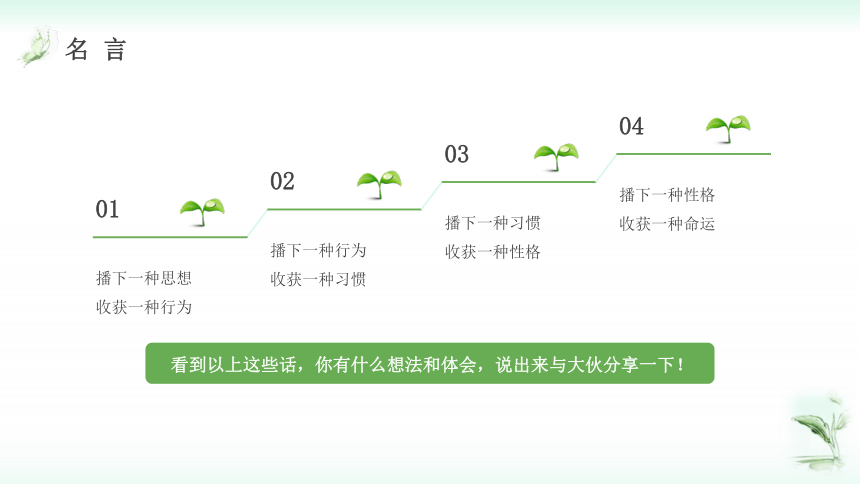 名 言

01

播下一种思想
收获一种行为

02

播下一种行为
收获一种习惯

03

播下一种习惯
收获一种性格

04

播下一种性格
收获一种命运

看到以上这些话，你有什么想法和体会，说出来与大伙分享一下！